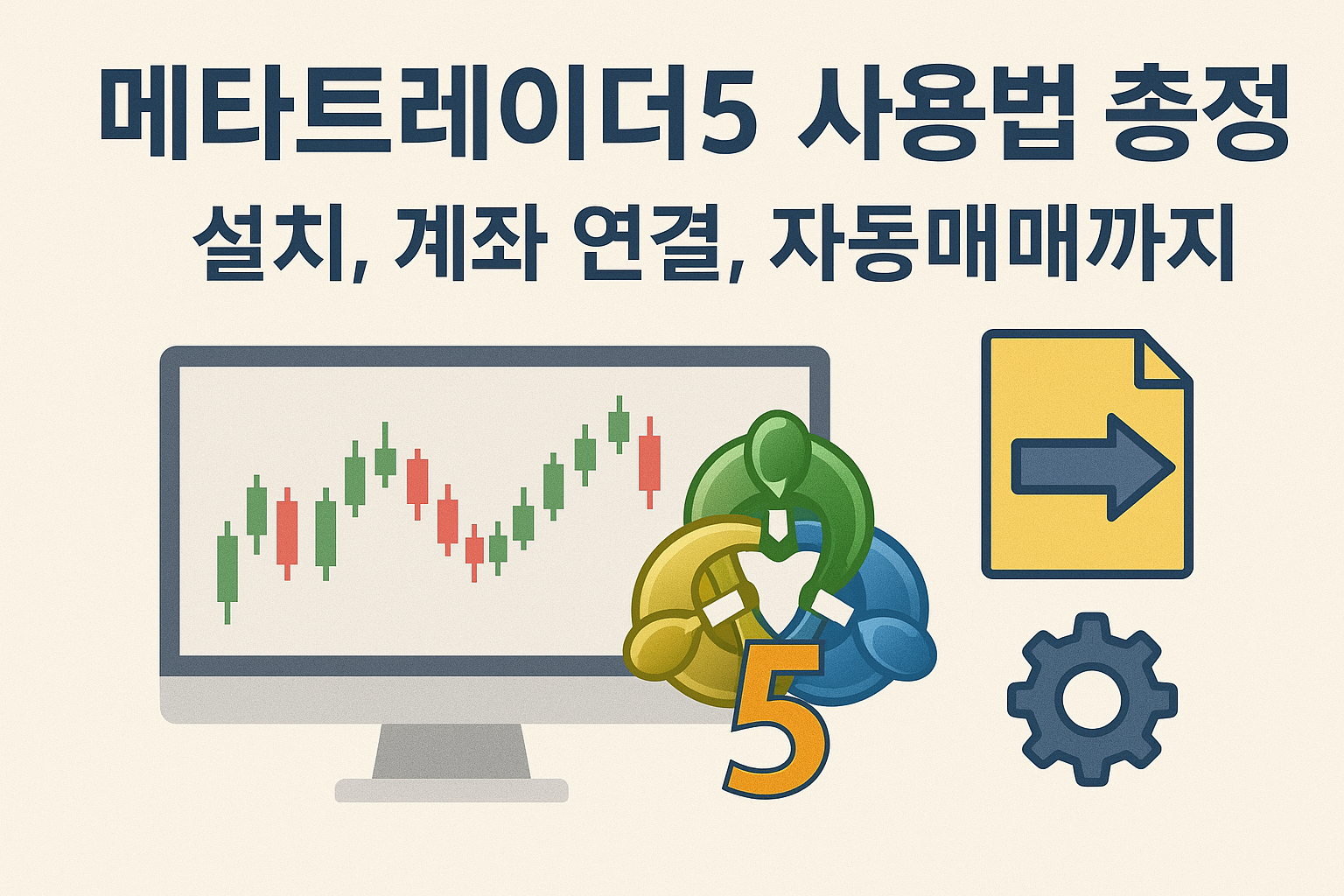 메타트레이더5 사용법 총정

설치, 계좌 연결, 자동매매까지

5